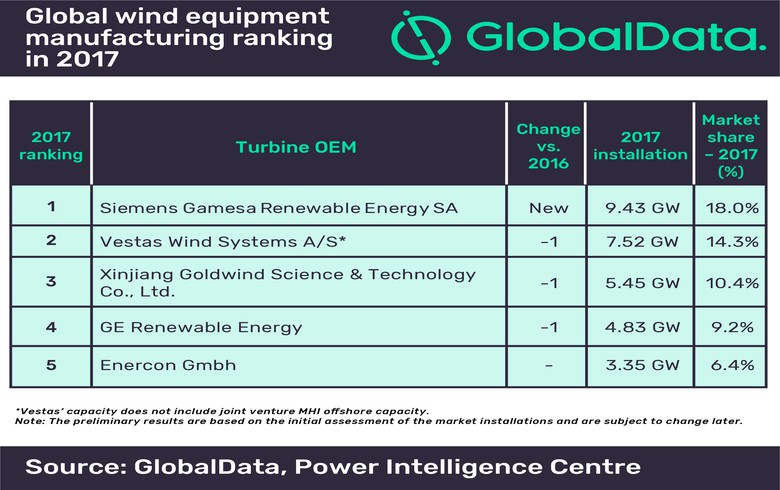 Global wind equipment manufacturing ranking in 2017

GlobalData.

| 2017 ranking | Turbine OEM | Change vs. 2016 | 2017 installation | Market share – 2017 (%) |
|---|---|---|---|---|
| 1 | Siemens Gamesa Renewable Energy SA | New | 9.43 GW | 18.0% |
| 2 | Vestas Wind Systems A/S* | –1 | 7.52 GW | 14.3% |
| 3 | Xinjiang Goldwind Science & Technology Co., Ltd. | –1 | 5.45 GW | 10.4% |
| 4 | GE Renewable Energy | –1 | 4.83 GW | 9.2% |
| 5 | Enercon Gmbh | – | 3.35 GW | 6.4% |

*Vestas' capacity does not include joint venture MHI offshore capacity.
Note: The preliminary results are based on the initial assessment of the market installations and are subject to change later.

Source: GlobalData, Power Intelligence Centre